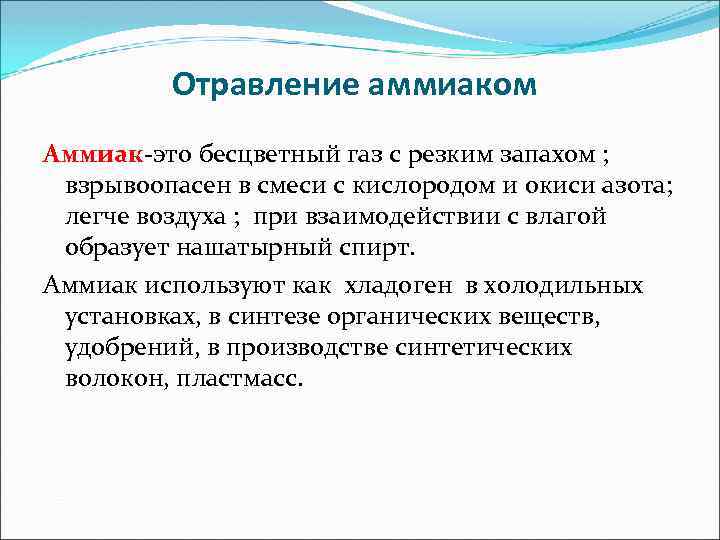 Отравление аммиаком

Аммиак-это бесцветный газ с резким запахом ; взрывоопасен в смеси с кислородом и окиси азота; легче воздуха ; при взаимодействии с влагой образует нашатырный спирт.

Аммиак используют как хладоген в холодильных установках, в синтезе органических веществ, удобрений, в производстве синтетических волокон, пластмасс.